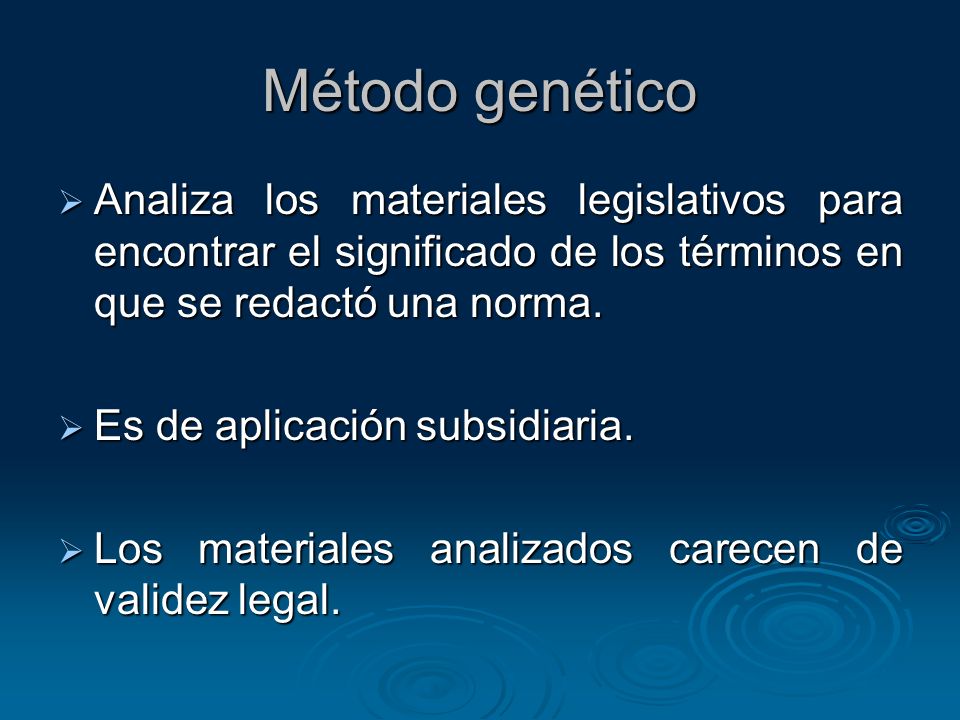 Método genético

➢ Analiza los materiales legislativos para encontrar el significado de los términos en que se redactó una norma.

➢ Es de aplicación subsidiaria.

➢ Los materiales analizados carecen de validez legal.